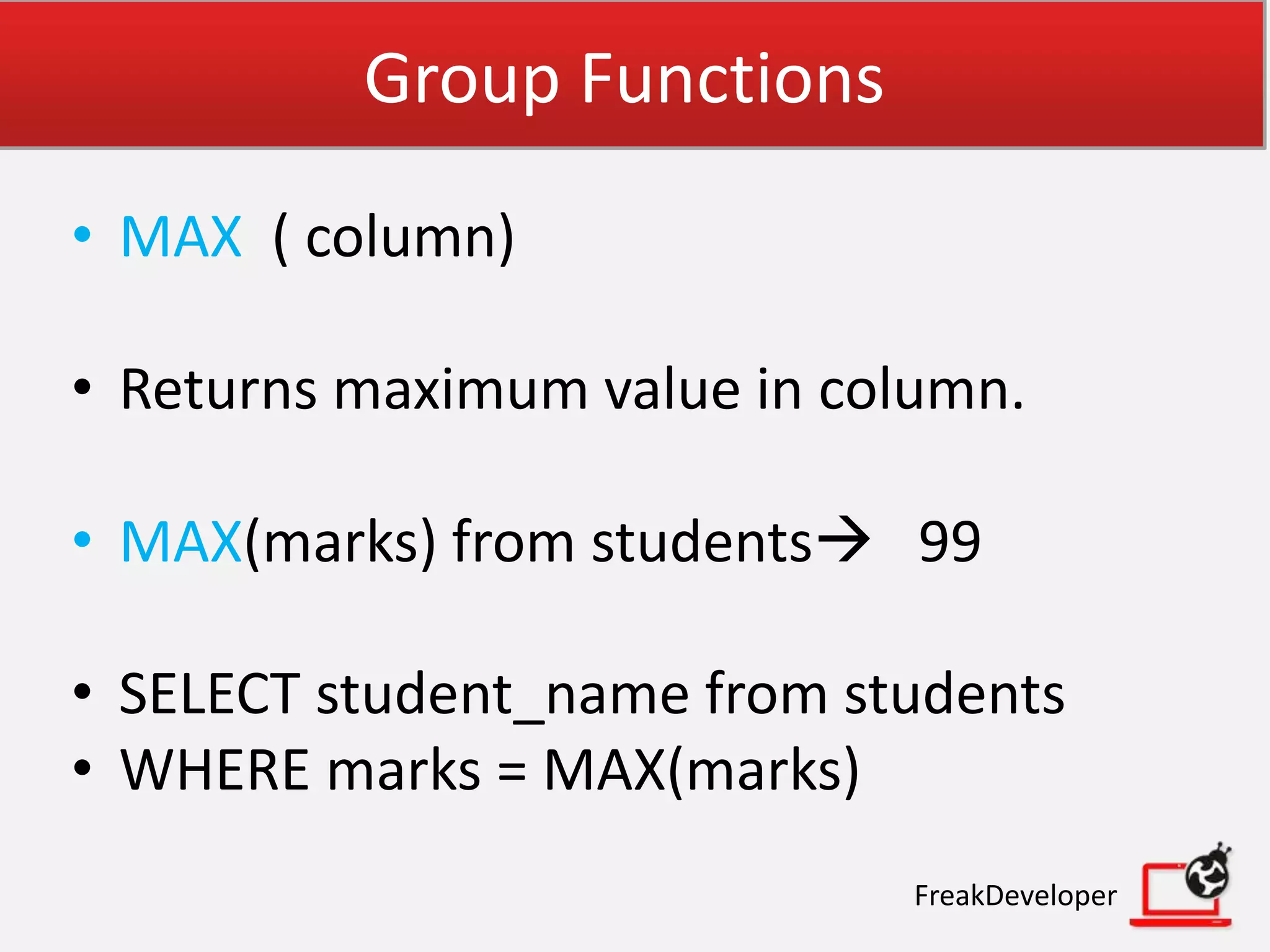 Group Functions

• MAX ( column)

• Returns maximum value in column.

• MAX(marks) from students→ 99

• SELECT student_name from students
• WHERE marks = MAX(marks)

FreakDeveloper